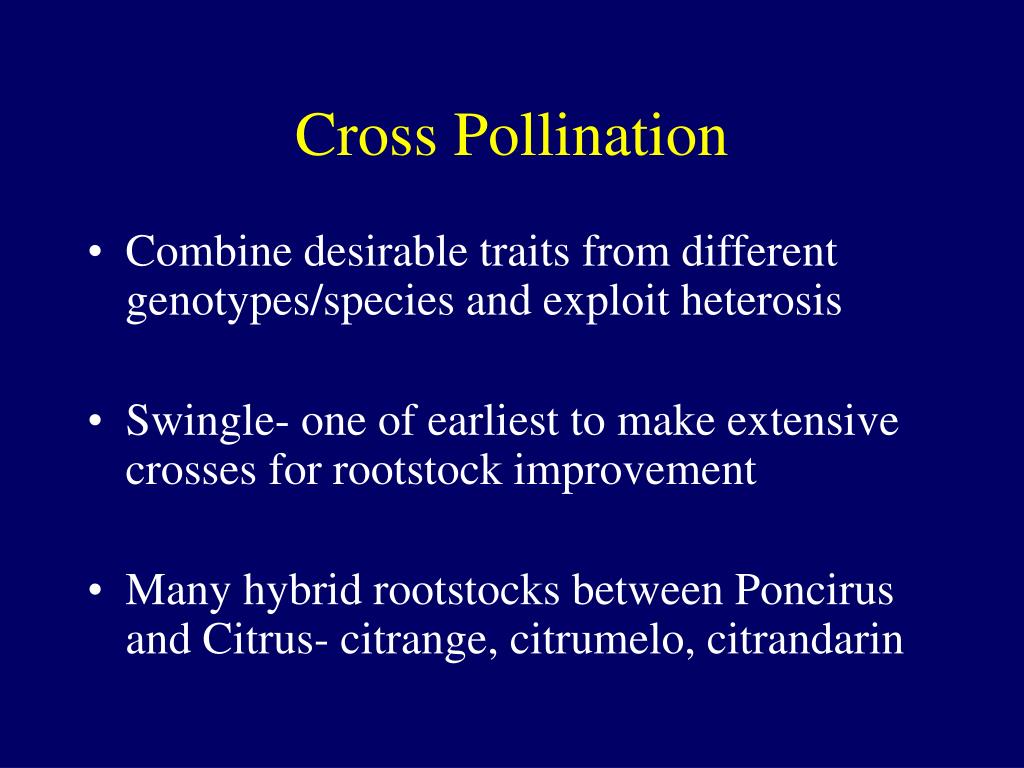 Cross Pollination

• Combine desirable traits from different genotypes/species and exploit heterosis

• Swingle- one of earliest to make extensive crosses for rootstock improvement

• Many hybrid rootstocks between Poncirus and Citrus- citrange, citrumelo, citrandarin